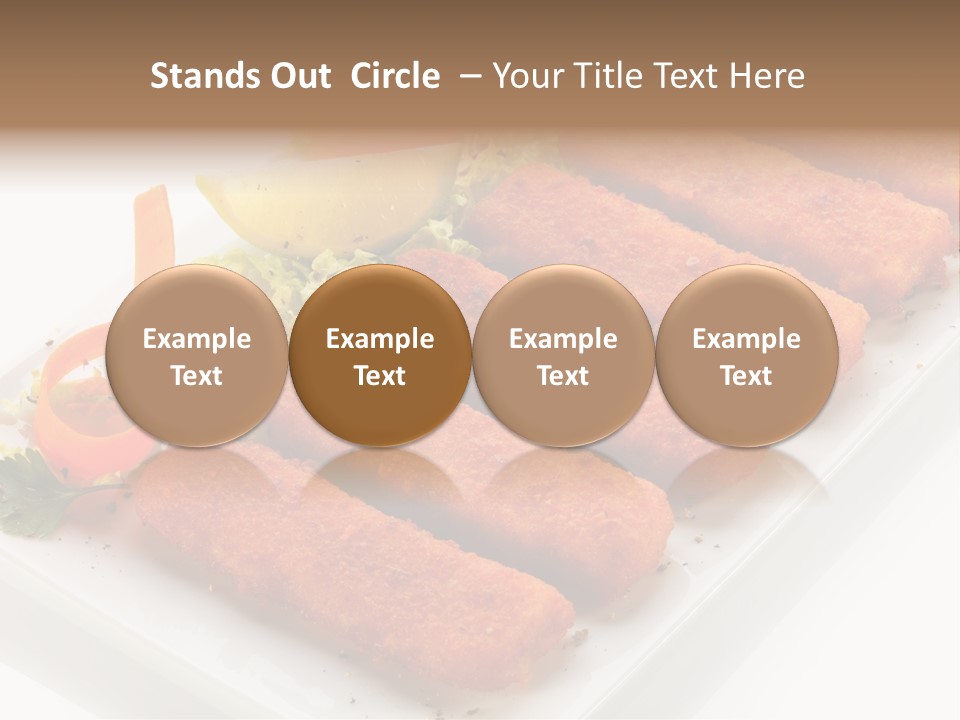 Stands Out Circle – Your Title Text Here

Example Text

Example Text

Example Text

Example Text